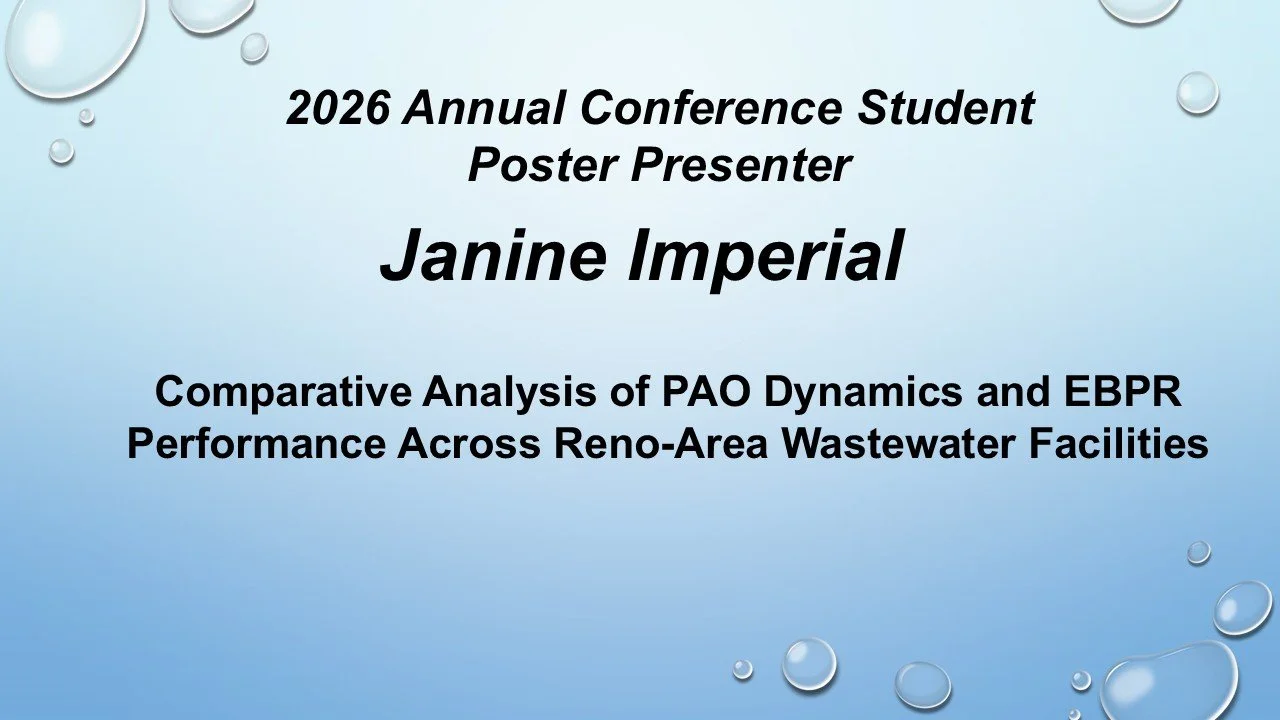 2026 Annual Conference Student Poster Presenter

Janine Imperial

Comparative Analysis of PAO Dynamics and EBPR Performance Across Reno-Area Wastewater Facilities